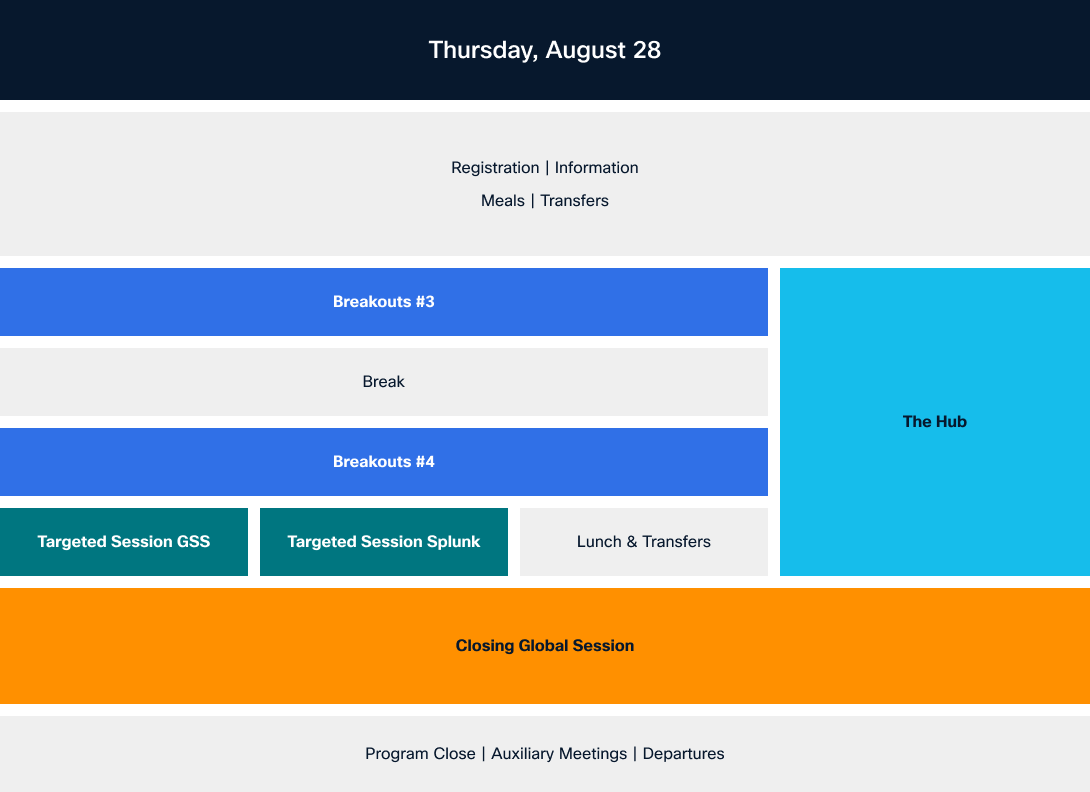 Thursday, August 28

Registration | Information

Meals | Transfers

Breakouts #3

Break

Breakouts #4

Targeted Session GSS

Targeted Session Splunk

Lunch & Transfers

The Hub

Closing Global Session

Program Close | Auxiliary Meetings | Departures